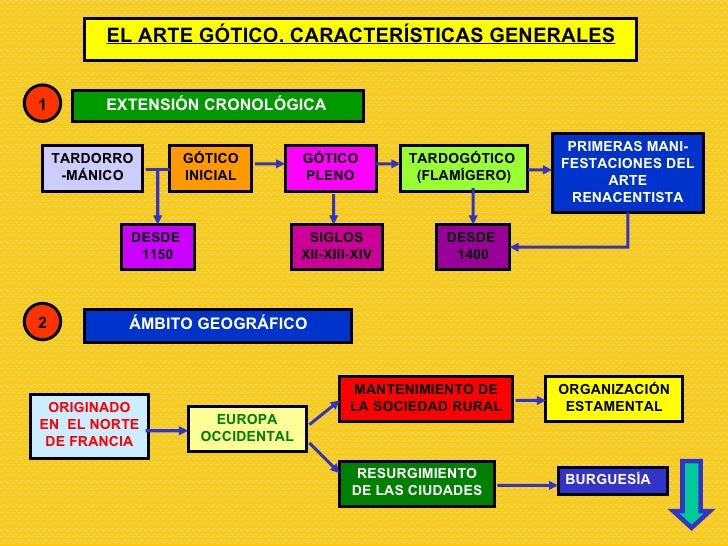 EL ARTE GÓTICO. CARACTERÍSTICAS GENERALES

1

EXTENSIÓN CRONOLÓGICA

TARDORRO-MÁNICO

GÓTICO INICIAL

GÓTICO PLENO

TARDOGÓTICO (FLAMÍGERO)

PRIMERAS MANIFESTACIONES DEL ARTE RENACENTISTA

DESDE 1150

SIGLOS XII-XIII-XIV

DESDE 1400

2

ÁMBITO GEOGRÁFICO

ORIGINADO EN EL NORTE DE FRANCIA

EUROPA OCCIDENTAL

MANTENIMIENTO DE LA SOCIEDAD RURAL

ORGANIZACIÓN ESTAMENTAL

RESURGIMIENTO DE LAS CIUDADES

BURGUESÍA